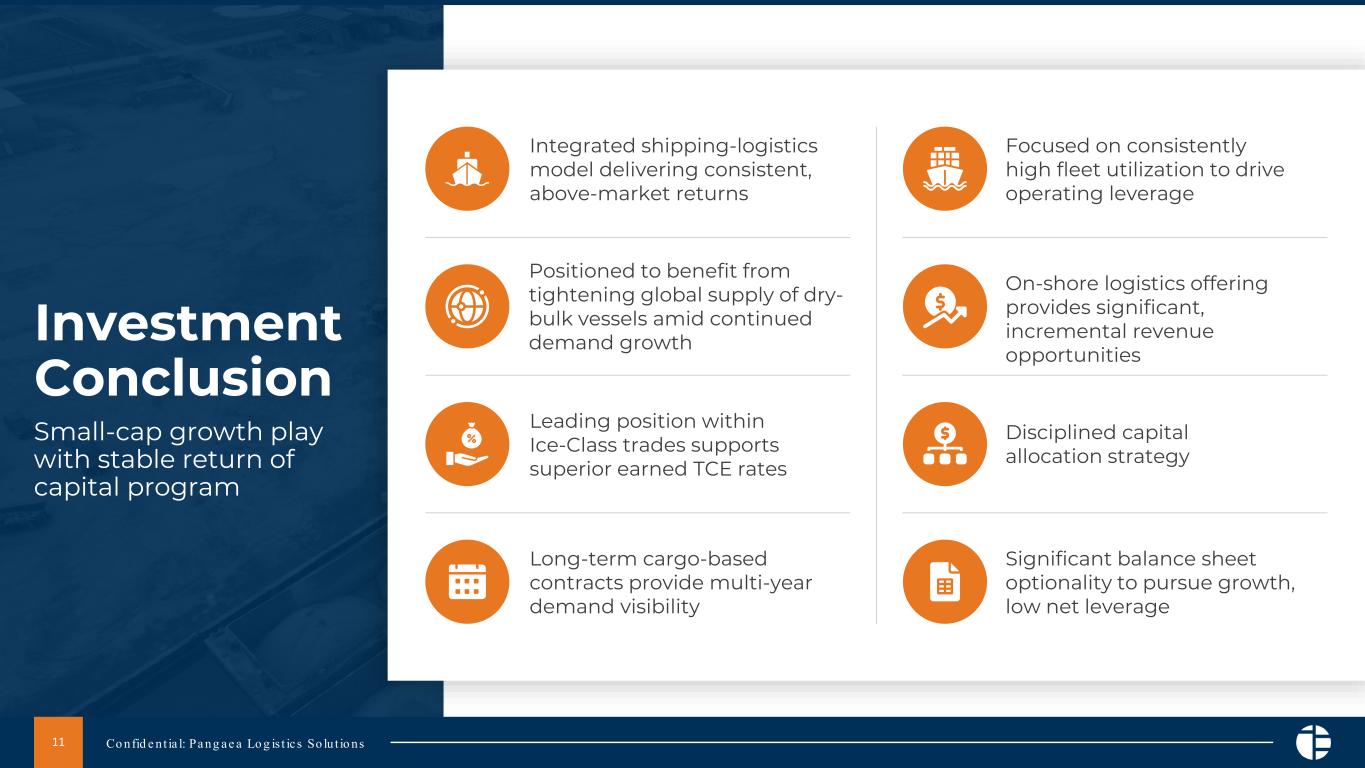 Investment Conclusion

Small-cap growth play with stable return of capital program

Integrated shipping-logistics model delivering consistent, above-market returns

Positioned to benefit from tightening global supply of dry-bulk vessels amid continued demand growth

Leading position within Ice-Class trades supports superior earned TCE rates

Long-term cargo-based contracts provide multi-year demand visibility

Focused on consistently high fleet utilization to drive operating leverage

On-shore logistics offering provides significant, incremental revenue opportunities

Disciplined capital allocation strategy

Significant balance sheet optionality to pursue growth, low net leverage

11 Confidential: Pangaea Logistics Solutions